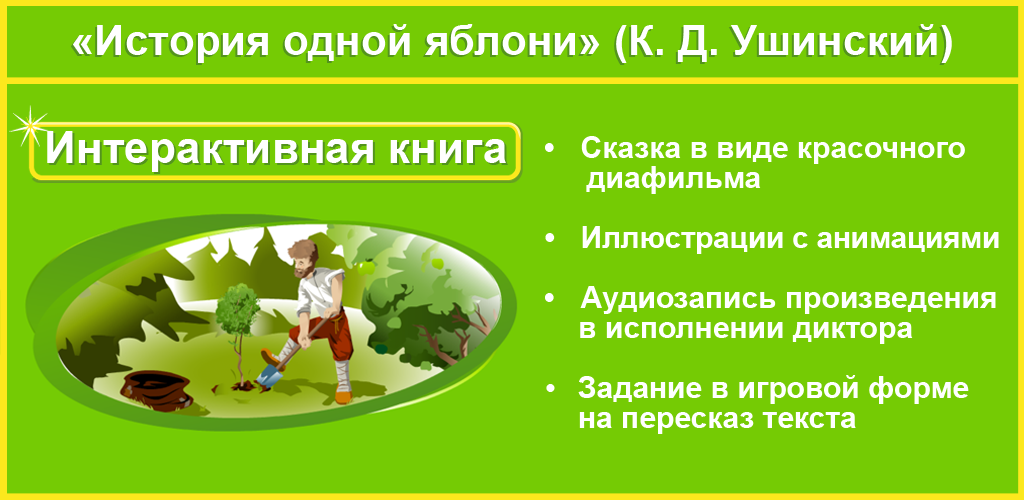 «История одной яблони» (К. Д. Ушинский)

Интерактивная книга

• Сказка в виде красочного диафильма

• Иллюстрации с анимациями

• Аудиозапись произведения в исполнении диктора

• Задание в игровой форме на пересказ текста